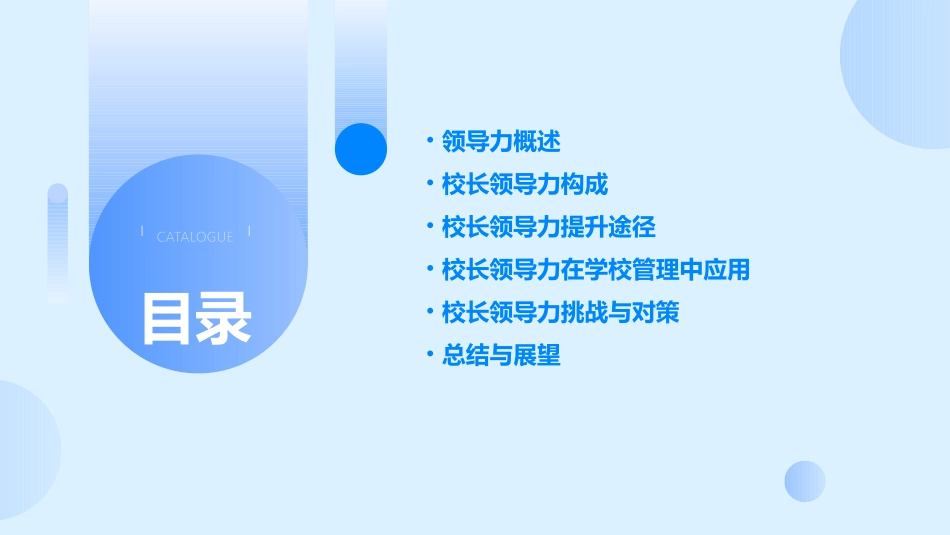 CATALOGUE

目录

• 领导力概述
• 校长领导力构成
• 校长领导力提升途径
• 校长领导力在学校管理中应用
• 校长领导力挑战与对策
• 总结与展望